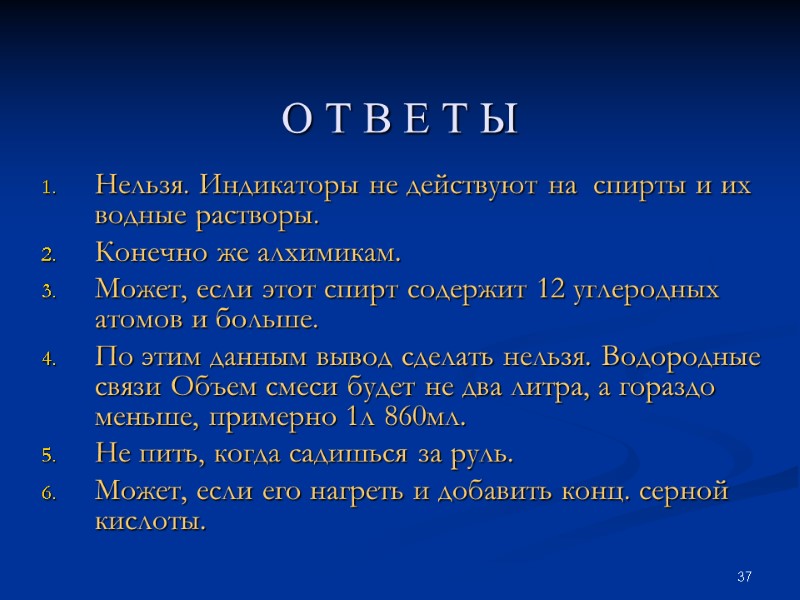 О Т В Е Т Ы

1. Нельзя. Индикаторы не действуют на спирты и их водные растворы.
2. Конечно же алхимикам.
3. Может, если этот спирт содержит 12 углеродных атомов и больше.
4. По этим данным вывод сделать нельзя. Водородные связи Объем смеси будет не два литра, а гораздо меньше, примерно 1л 860мл.
5. Не пить, когда садишься за руль.
6. Может, если его нагреть и добавить конц. серной кислоты.

37